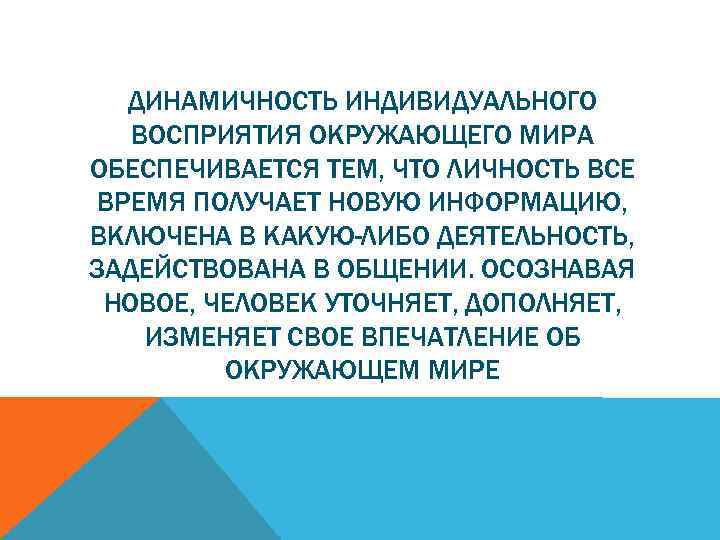 ДИНАМИЧНОСТЬ ИНДИВИДУАЛЬНОГО ВОСПРИЯТИЯ ОКРУЖАЮЩЕГО МИРА ОБЕСПЕЧИВАЕТСЯ ТЕМ, ЧТО ЛИЧНОСТЬ ВСЕ ВРЕМЯ ПОЛУЧАЕТ НОВУЮ ИНФОРМАЦИЮ, ВКЛЮЧЕНА В КАКУЮ-ЛИБО ДЕЯТЕЛЬНОСТЬ, ЗАДЕЙСТВОВАНА В ОБЩЕНИИ. ОСОЗНАВАЯ НОВОЕ, ЧЕЛОВЕК УТОЧНЯЕТ, ДОПОЛНЯЕТ, ИЗМЕНЯЕТ СВОЕ ВПЕЧАТЛЕНИЕ ОБ ОКРУЖАЮЩЕМ МИРЕ